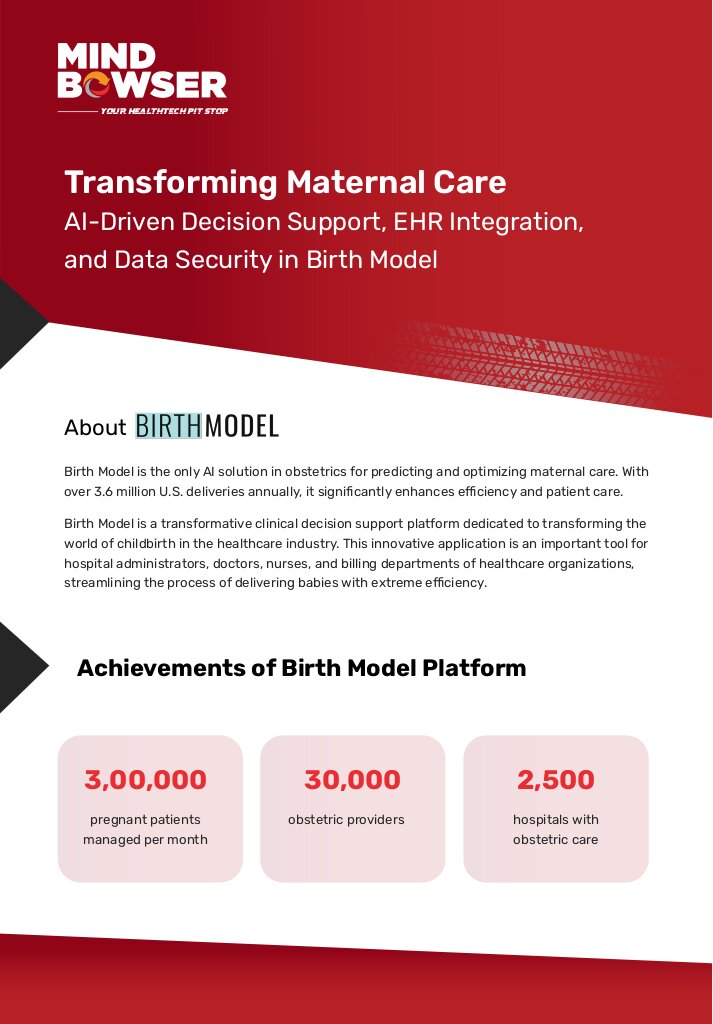 MIND BOWSER
YOUR HEALTHTECH PIT STOP

Transforming Maternal Care
AI-Driven Decision Support, EHR Integration, and Data Security in Birth Model

About BIRTHMODEL

Birth Model is the only AI solution in obstetrics for predicting and optimizing maternal care. With over 3.6 million U.S. deliveries annually, it significantly enhances efficiency and patient care.

Birth Model is a transformative clinical decision support platform dedicated to transforming the world of childbirth in the healthcare industry. This innovative application is an important tool for hospital administrators, doctors, nurses, and billing departments of healthcare organizations, streamlining the process of delivering babies with extreme efficiency.

Achievements of Birth Model Platform

3,00,000
pregnant patients managed per month

30,000
obstetric providers

2,500
hospitals with obstetric care